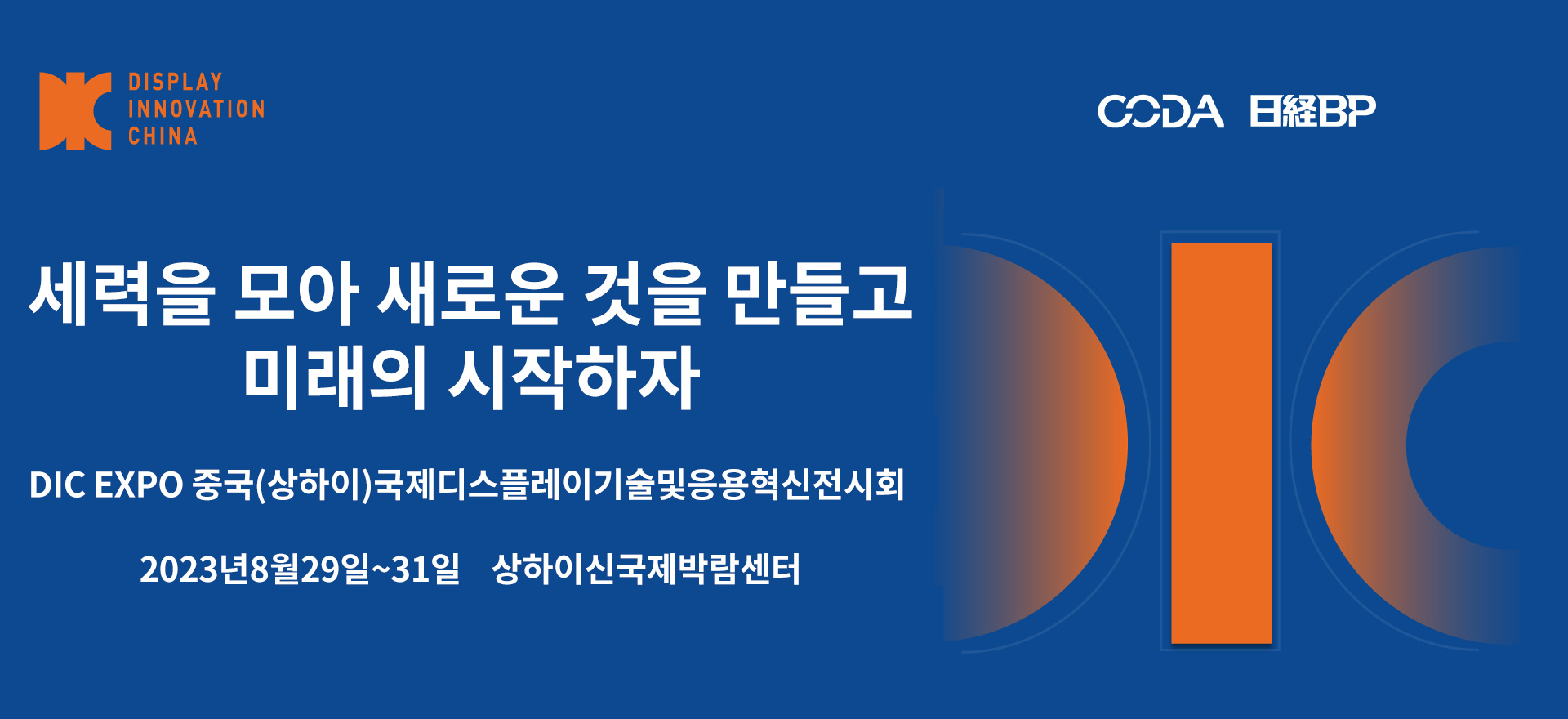 DISPLAY INNOVATION CHINA

CODA 日経BP

세력을 모아 새로운 것을 만들고
미래의 시작하자

DIC EXPO 중국(상하이)국제디스플레이기술및응용혁신전시회

2023년8월29일~31일 상하이신국제박람센터